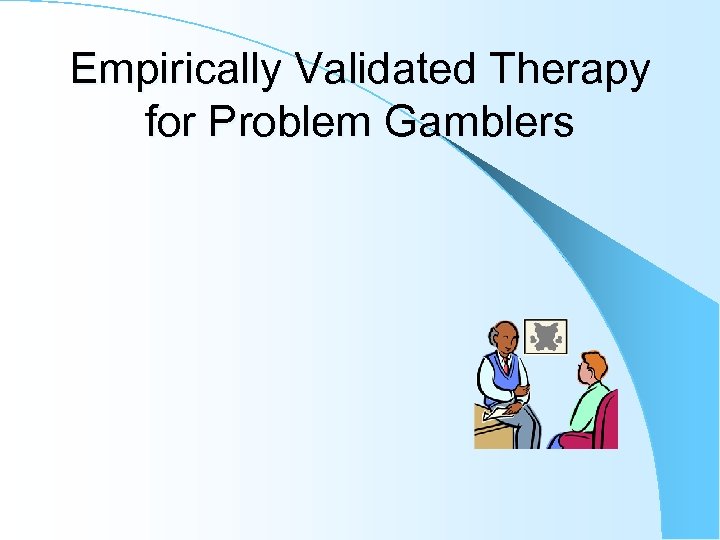 Empirically Validated Therapy for Problem Gamblers